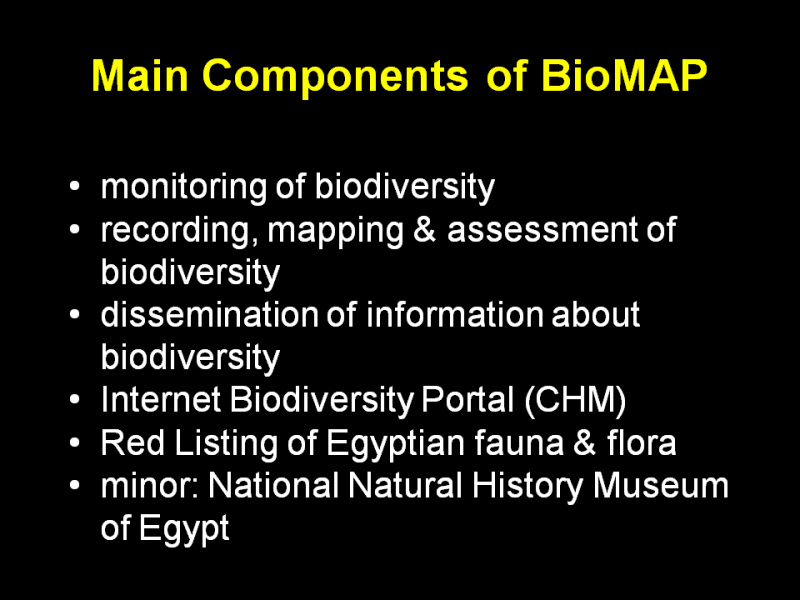 Main Components of BioMAP

• monitoring of biodiversity
• recording, mapping & assessment of biodiversity
• dissemination of information about biodiversity
• Internet Biodiversity Portal (CHM)
• Red Listing of Egyptian fauna & flora
• minor: National Natural History Museum of Egypt